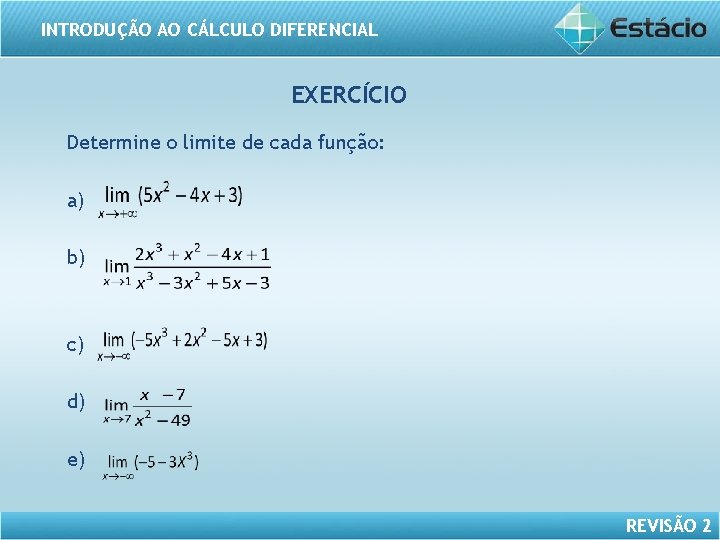 INTRODUÇÃO AO CÁLCULO DIFERENCIAL

Estácio

EXERCÍCIO

Determine o limite de cada função:

a) $\lim_{x \to +\infty} (5x^2 - 4x + 3)$

b) $\lim_{x \to 1} \frac{2x^3 + x^2 - 4x + 1}{x^3 - 3x^2 + 5x - 3}$

c) $\lim_{x \to -\infty} (-5x^3 + 2x^2 - 5x + 3)$

d) $\lim_{x \to 7} \frac{x - 7}{x^2 - 49}$

e) $\lim_{x \to -\infty} (-5 - 3X^3)$

REVISÃO 2